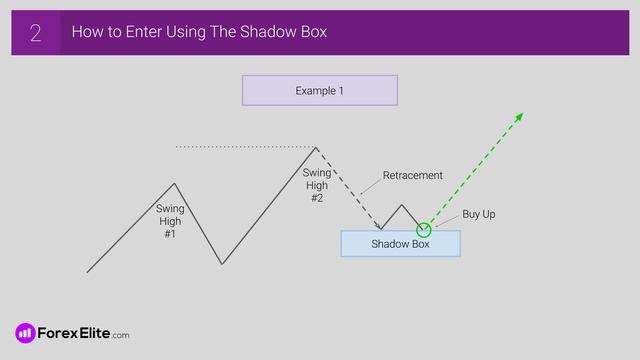 2 How to Enter Using The Shadow Box

Example 1

Swing High #1

Swing High #2

Retracement

Buy Up

Shadow Box

ForexElite.com